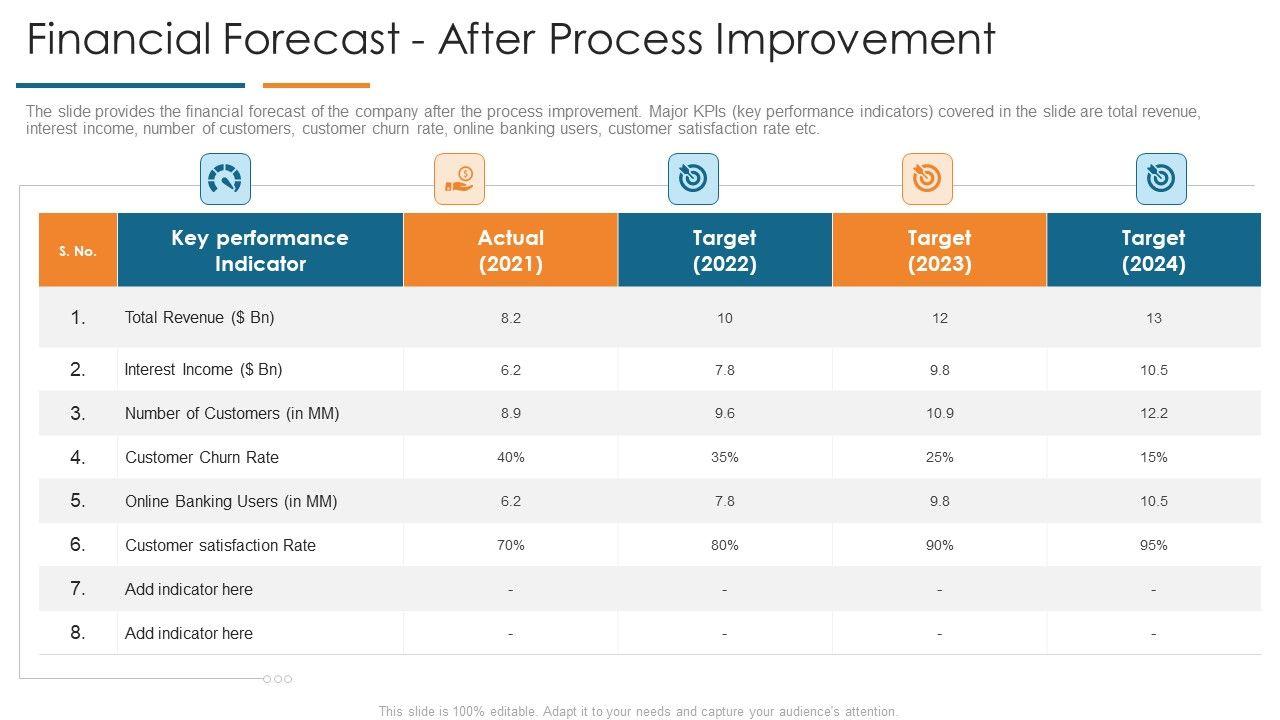 Financial Forecast - After Process Improvement

The slide provides the financial forecast of the company after the process improvement. Major KPIs (key performance indicators) covered in the slide are total revenue, interest income, number of customers, customer churn rate, online banking users, customer satisfaction rate etc.

| S. No. | Key performance Indicator | Actual (2021) | Target (2022) | Target (2023) | Target (2024) |
|---|---|---|---|---|---|
| 1. | Total Revenue ($ Bn) | 8.2 | 10 | 12 | 13 |
| 2. | Interest Income ($ Bn) | 6.2 | 7.8 | 9.8 | 10.5 |
| 3. | Number of Customers (in MM) | 8.9 | 9.6 | 10.9 | 12.2 |
| 4. | Customer Churn Rate | 40% | 35% | 25% | 15% |
| 5. | Online Banking Users (in MM) | 6.2 | 7.8 | 9.8 | 10.5 |
| 6. | Customer satisfaction Rate | 70% | 80% | 90% | 95% |
| 7. | Add indicator here | - | - | - | - |
| 8. | Add indicator here | - | - | - | - |

This slide is 100% editable. Adapt it to your needs and capture your audience's attention.